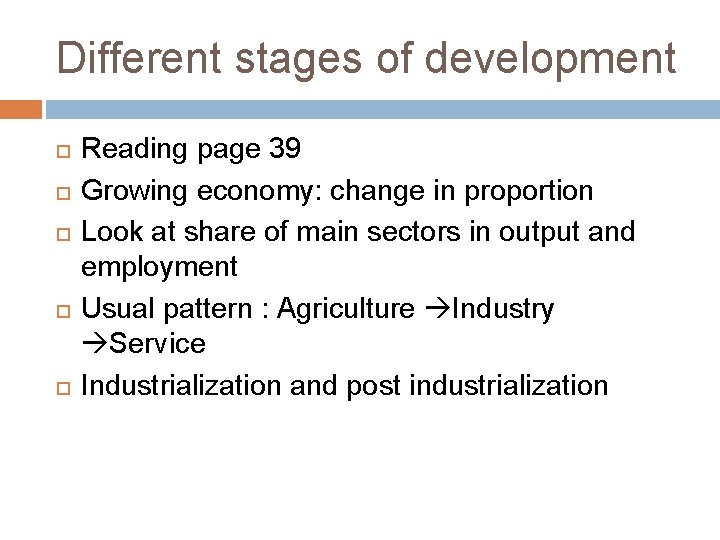 Different stages of development

Reading page 39

Growing economy: change in proportion

Look at share of main sectors in output and employment

Usual pattern : Agriculture →Industry →Service

Industrialization and post industrialization